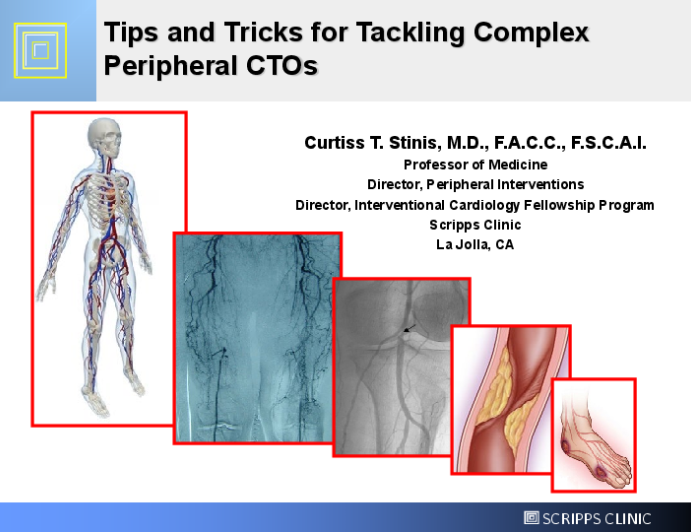 Tips and Tricks for Tackling Complex Peripheral CTOs

Curtiss T. Stinis, M.D., F.A.C.C., F.S.C.A.I.
Professor of Medicine
Director, Peripheral Interventions
Director, Interventional Cardiology Fellowship Program
Scripps Clinic
La Jolla, CA

SCRIPPS CLINIC